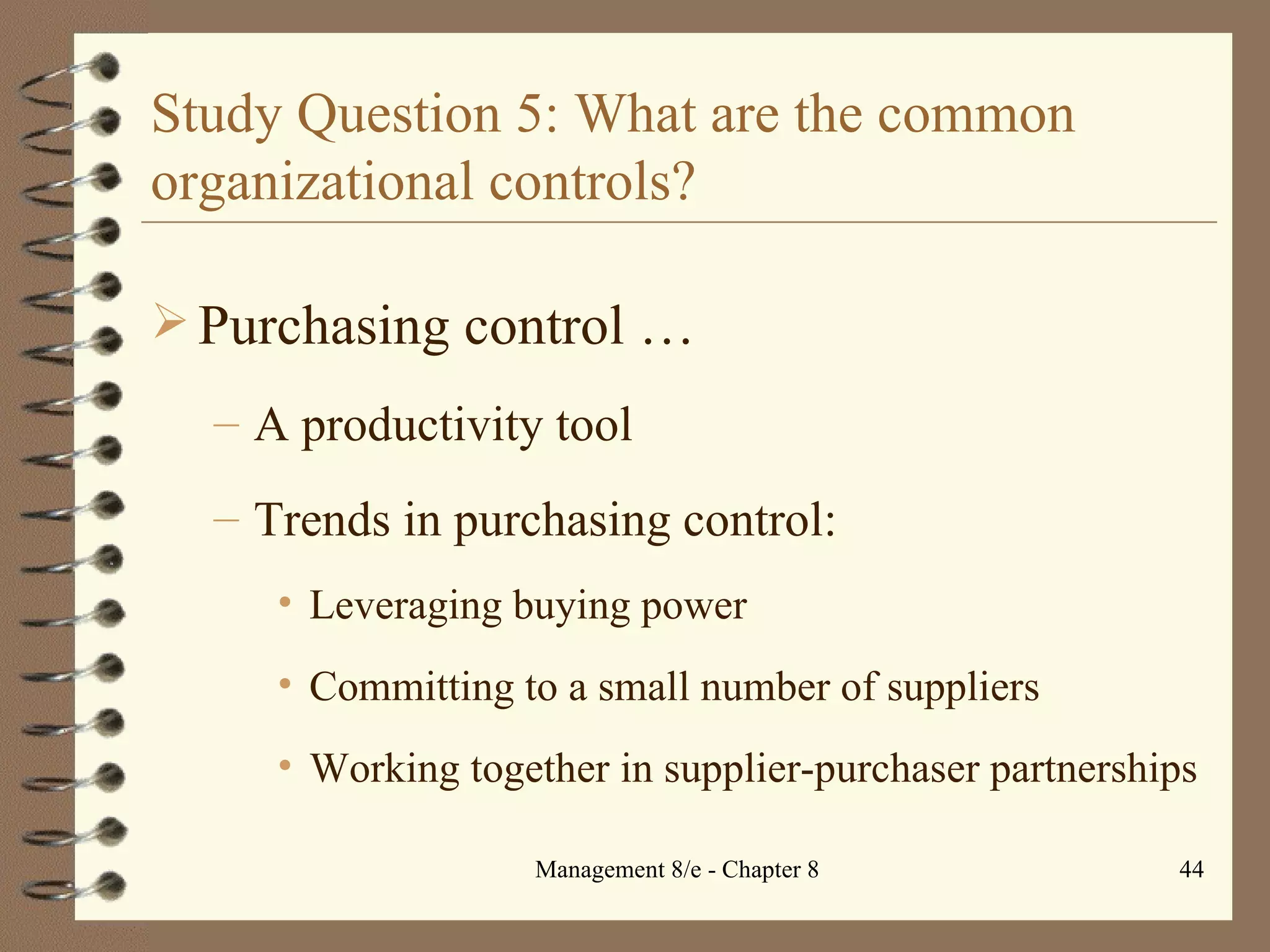 Study Question 5: What are the common organizational controls?

➢ Purchasing control …

– A productivity tool

– Trends in purchasing control:

• Leveraging buying power

• Committing to a small number of suppliers

• Working together in supplier-purchaser partnerships

Management 8/e - Chapter 8

44